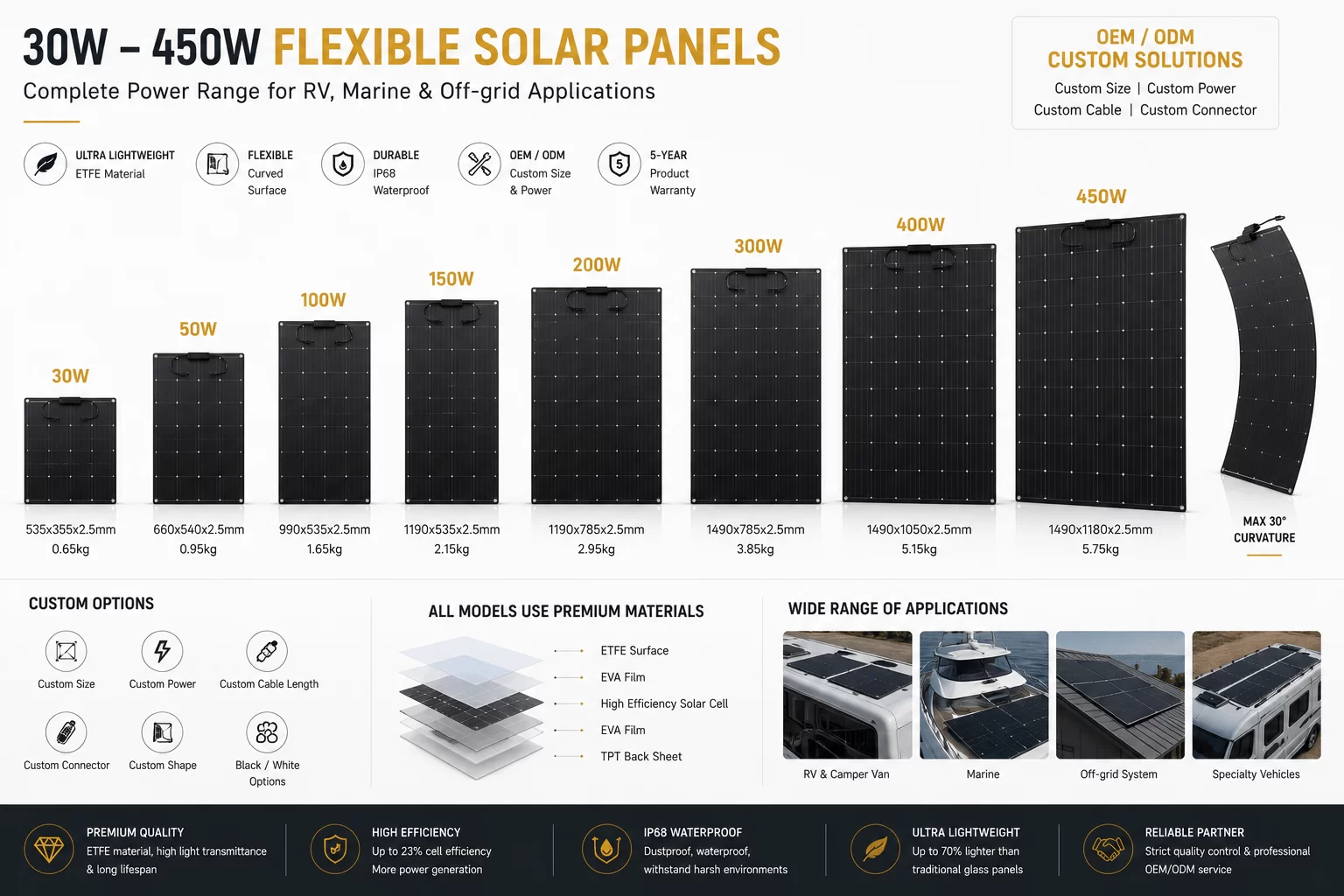 30W – 450W FLEXIBLE SOLAR PANELS

Complete Power Range for RV, Marine & Off-grid Applications

OEM / ODM
CUSTOM SOLUTIONS
Custom Size | Custom Power
Custom Cable | Custom Connector

ULTRA LIGHTWEIGHT
ETFE Material

FLEXIBLE
Curved
Surface

DURABLE
IP68
Waterproof

OEM / ODM
Custom Size
& Power

5-YEAR
Product
Warranty

30W
535x355x2.5mm
0.65kg

50W
660x540x2.5mm
0.95kg

100W
990x535x2.5mm
1.65kg

150W
1190x535x2.5mm
2.15kg

200W
1190x785x2.5mm
2.95kg

300W
1490x785x2.5mm
3.85kg

400W
1490x1050x2.5mm
5.15kg

450W
1490x1180x2.5mm
5.75kg

MAX 30°
CURVATURE

CUSTOM OPTIONS

Custom Size
Custom Power
Custom Cable Length
Custom Connector
Custom Shape
Black / White
Options

ALL MODELS USE PREMIUM MATERIALS

ETFE Surface
EVA Film
High Efficiency Solar Cell
EVA Film
TPT Back Sheet

WIDE RANGE OF APPLICATIONS

RV & Camper Van
Marine
Off-grid System
Specialty Vehicles

PREMIUM QUALITY
ETFE material, high light transmittance & long lifespan

HIGH EFFICIENCY
Up to 23% cell efficiency
More power generation

IP68 WATERPROOF
Dustproof, waterproof, withstand harsh environments

ULTRA LIGHTWEIGHT
Up to 70% lighter than traditional glass panels

RELIABLE PARTNER
Strict quality control & professional OEM/ODM service